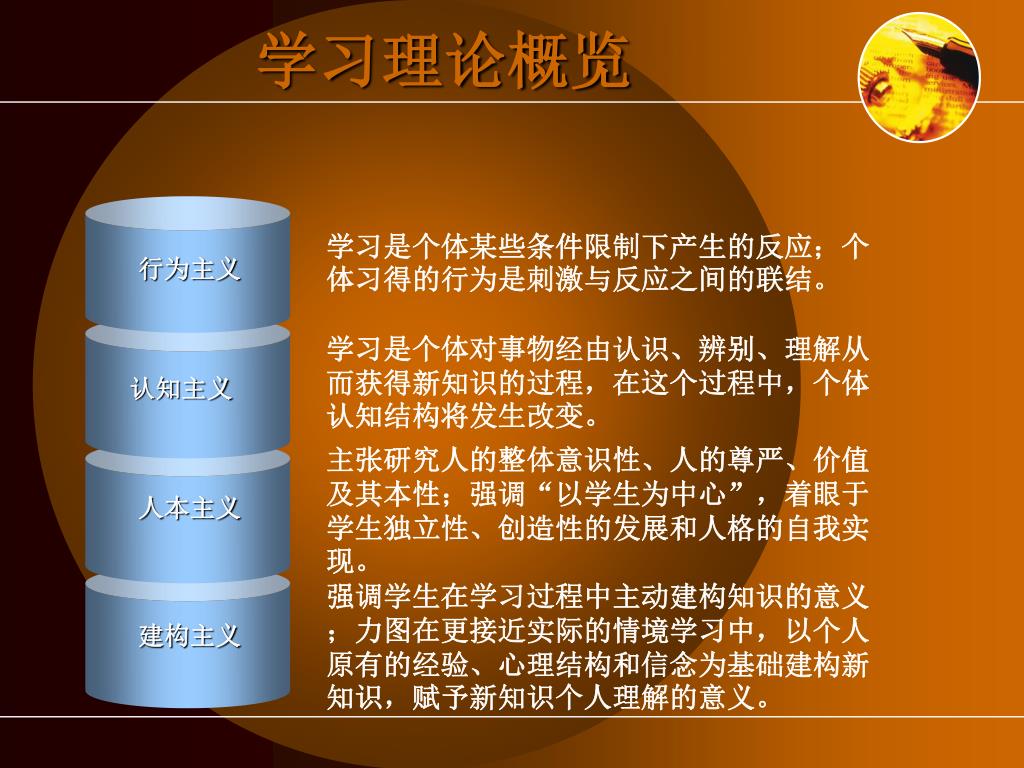 学习理论概览

行为主义

学习是个体某些条件限制下产生的反应；个体习得的行为是刺激与反应之间的联结。

认知主义

学习是个体对事物经由认识、辨别、理解从而获得新知识的过程，在这个过程中，个体认知结构将发生改变。

人本主义

主张研究人的整体意识性、人的尊严、价值及其本性；强调“以学生为中心”，着眼于学生独立性、创造性的发展和人格的自我实现。

建构主义

强调学生在学习过程中主动建构知识的意义；力图在更接近实际的情境学习中，以个人原有的经验、心理结构和信念为基础建构新知识，赋予新知识个人理解的意义。